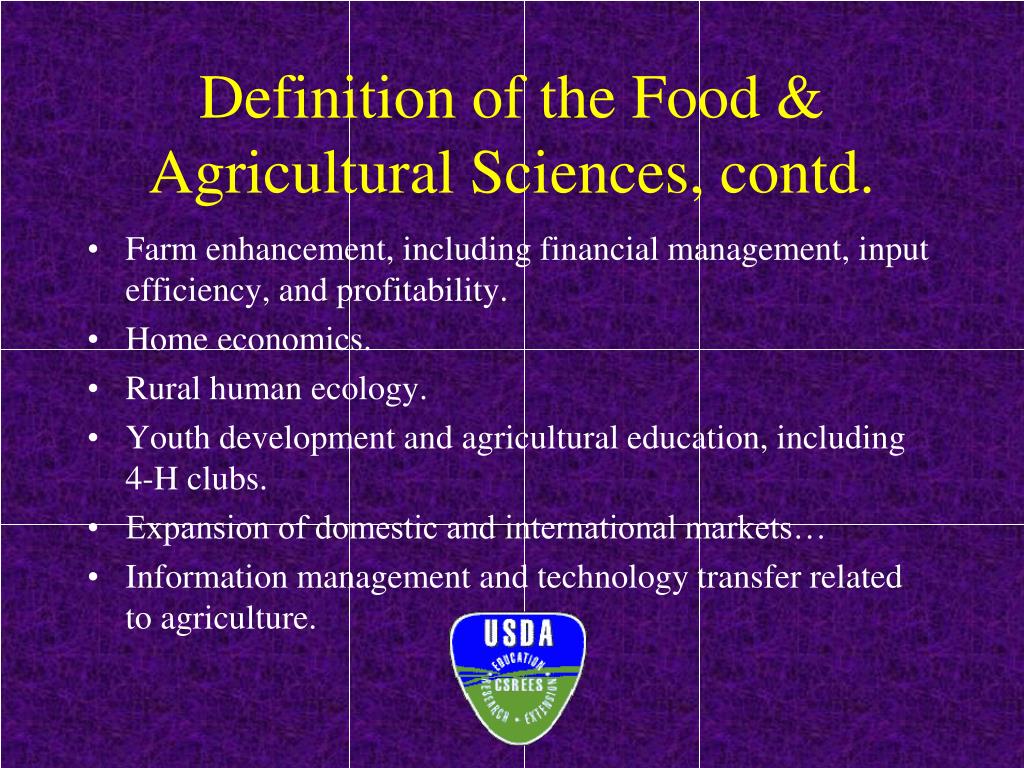 Definition of the Food & Agricultural Sciences, contd.

• Farm enhancement, including financial management, input efficiency, and profitability.
• Home economics.
• Rural human ecology.
• Youth development and agricultural education, including 4-H clubs.
• Expansion of domestic and international markets…
• Information management and technology transfer related to agriculture.

USDA
EDUCATION
CSREES
RESEARCH • EXTENSION